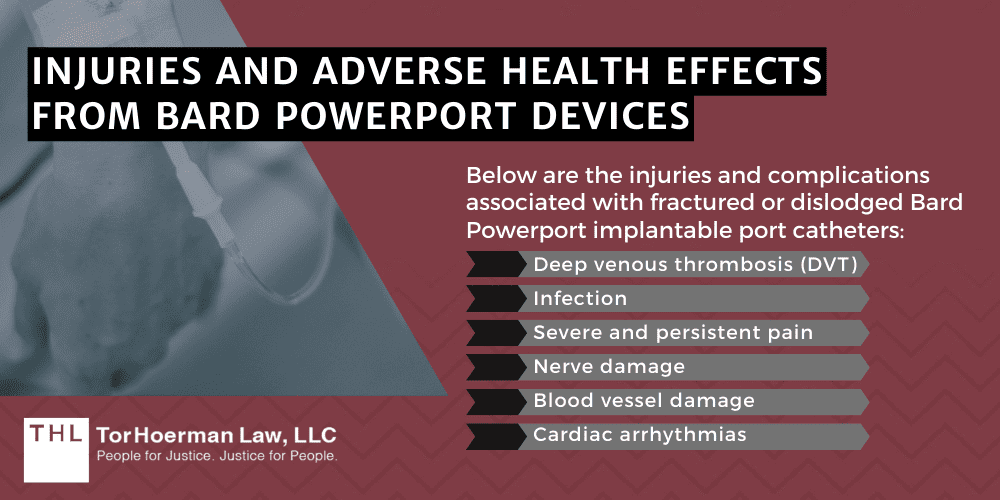 INJURIES AND ADVERSE HEALTH EFFECTS FROM BARD POWERPORT DEVICES

Below are the injuries and complications associated with fractured or dislodged Bard Powerport implantable port catheters:

Deep venous thrombosis (DVT)

Infection

Severe and persistent pain

Nerve damage

Blood vessel damage

Cardiac arrhythmias

THL TorHoerman Law, LLC
People for Justice. Justice for People.